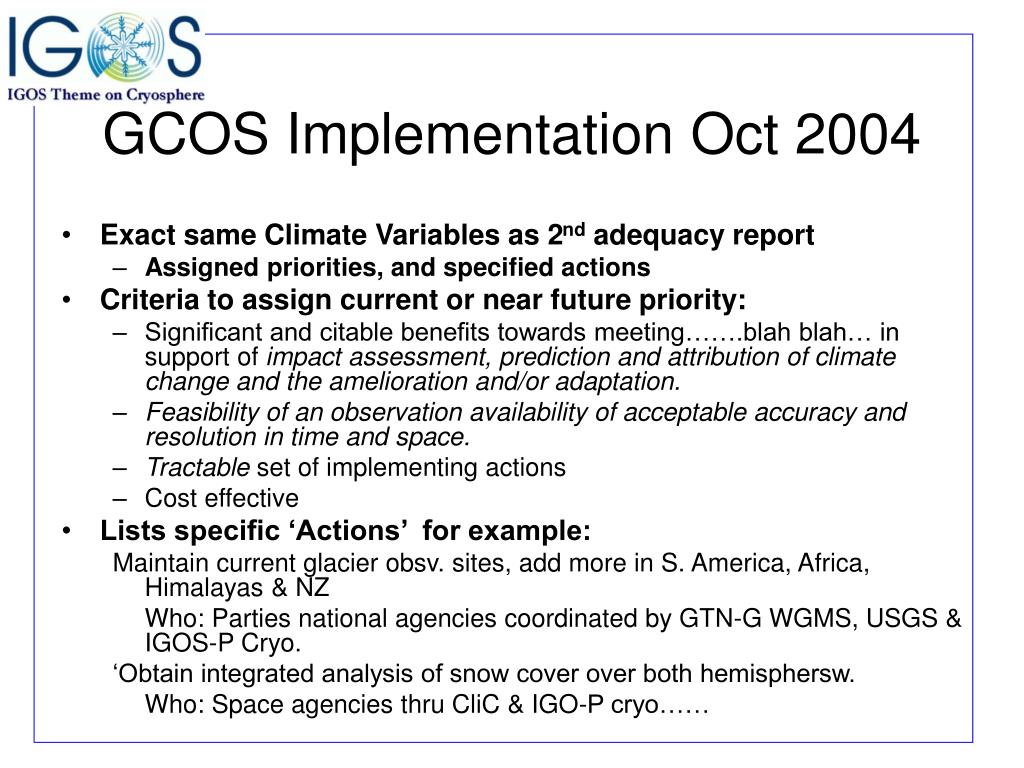 IGOS
IGOS Theme on Cryosphere

GCOS Implementation Oct 2004

• Exact same Climate Variables as 2$^{nd}$ adequacy report
– Assigned priorities, and specified actions
• Criteria to assign current or near future priority:
– Significant and citable benefits towards meeting…….blah blah… in support of impact assessment, prediction and attribution of climate change and the amelioration and/or adaptation.
– Feasibility of an observation availability of acceptable accuracy and resolution in time and space.
– Tractable set of implementing actions
– Cost effective
• Lists specific ‘Actions’ for example:
Maintain current glacier obsv. sites, add more in S. America, Africa, Himalayas & NZ
Who: Parties national agencies coordinated by GTN-G WGMS, USGS & IGOS-P Cryo.
‘Obtain integrated analysis of snow cover over both hemisphersw.
Who: Space agencies thru CliC & IGO-P cryo……